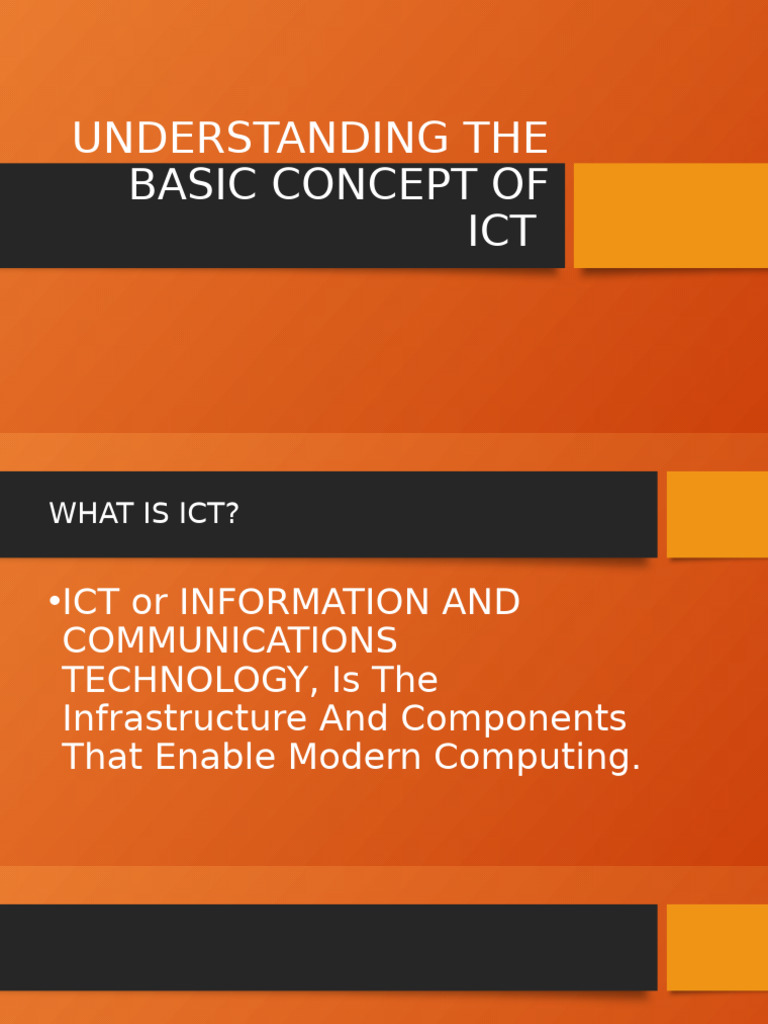 UNDERSTANDING THE BASIC CONCEPT OF ICT

WHAT IS ICT?

•ICT or INFORMATION AND COMMUNICATIONS TECHNOLOGY, Is The Infrastructure And Components That Enable Modern Computing.